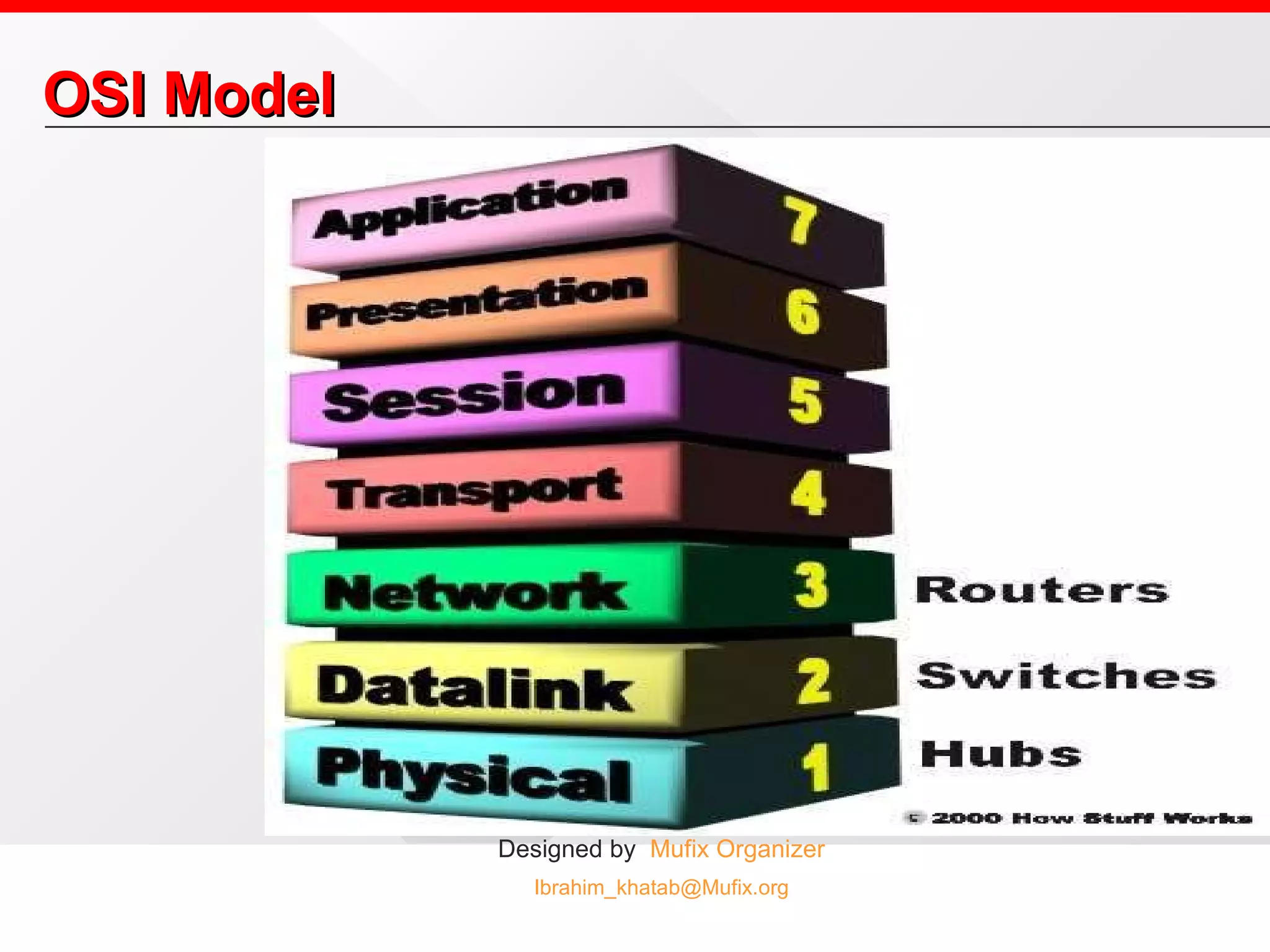 OSI Model

Application 7
Presentation 6
Session 5
Transport 4
Network 3 Routers
Datalink 2 Switches
Physical 1 Hubs

© 2000 How Stuff Works

Designed by Mufix Organizer
Ibrahim_khatab@Mufix.org